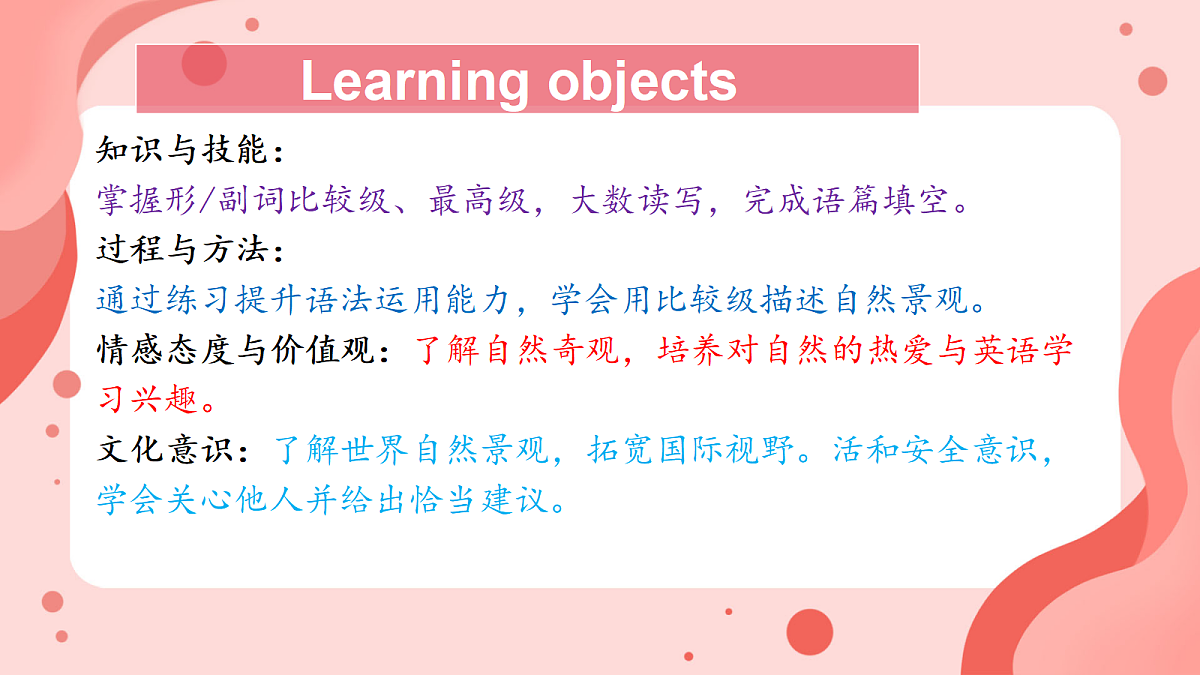 Learning objects

知识与技能：
掌握形/副词比较级、最高级，大数读写，完成语篇填空。
过程与方法：
通过练习提升语法运用能力，学会用比较级描述自然景观。
情感态度与价值观：了解自然奇观，培养对自然的热爱与英语学习兴趣。
文化意识：了解世界自然景观，拓宽国际视野。活和安全意识，学会关心他人并给出恰当建议。